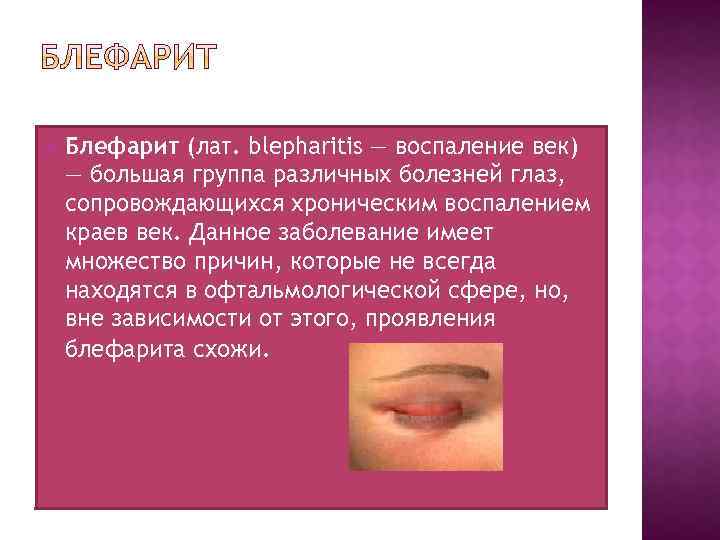 БЛЕФАРИТ

Блефарит (лат. blepharitis — воспаление век) — большая группа различных болезней глаз, сопровождающихся хроническим воспалением краев век. Данное заболевание имеет множество причин, которые не всегда находятся в офтальмологической сфере, но, вне зависимости от этого, проявления блефарита схожи.